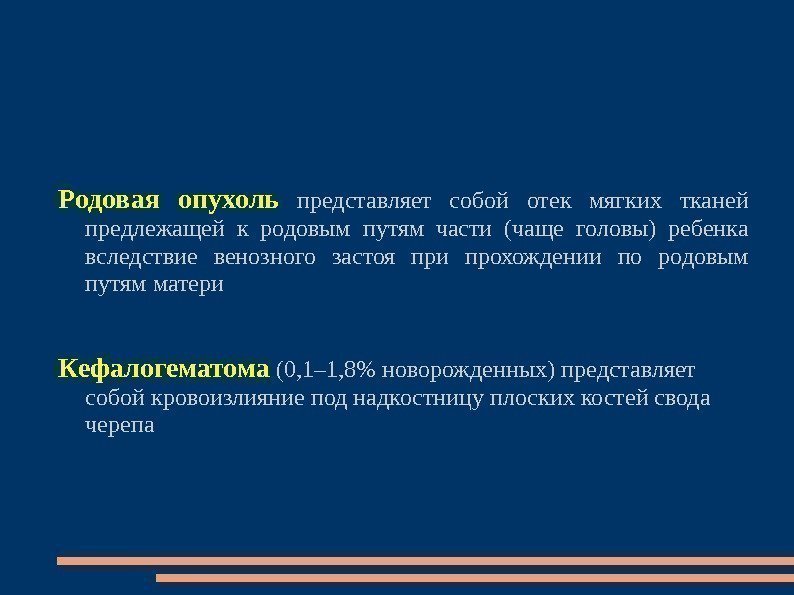 Родовая опухоль представляет собой отек мягких тканей предлежащей к родовым путям части (чаще головы) ребенка вследствие венозного застоя при прохождении по родовым путям матери

Кефалогематома (0,1–1,8% новорожденных) представляет собой кровоизлияние под надкостницу плоских костей свода черепа